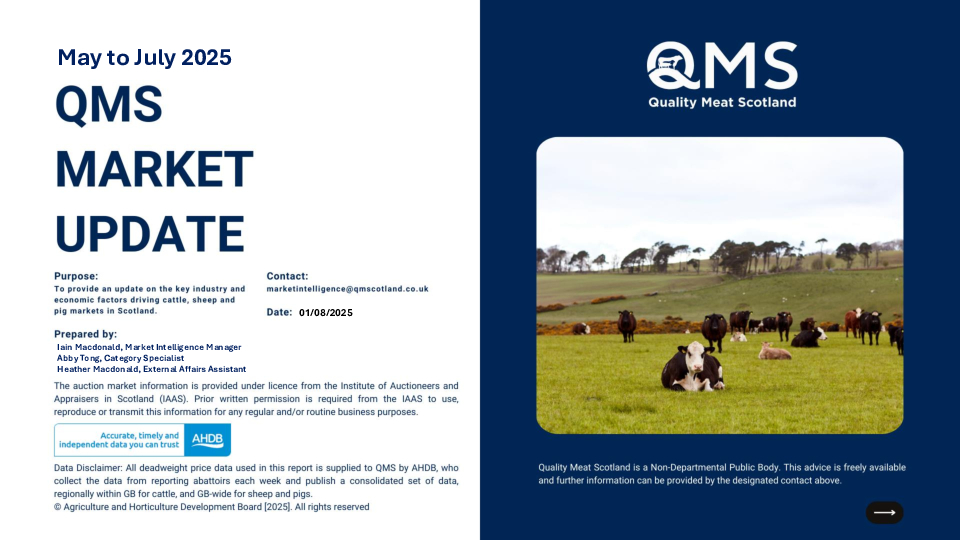 May to July 2025

QMS MARKET UPDATE

Purpose:
To provide an update on the key industry and economic factors driving cattle, sheep and pig markets in Scotland.

Contact:
marketintelligence@qmscotland.co.uk

Date: 01/08/2025

Prepared by:
Iain Macdonald, Market Intelligence Manager
Abby Tong, Category Specialist
Heather Macdonald, External Affairs Assistant

The auction market information is provided under licence from the Institute of Auctioneers and Appraisers in Scotland (IAAS). Prior written permission is required from the IAAS to use, reproduce or transmit this information for any regular and/or routine business purposes.

Accurate, timely and independent data you can trust AHDB

Data Disclaimer: All deadweight price data used in this report is supplied to QMS by AHDB, who collect the data from reporting abattoirs each week and publish a consolidated set of data, regionally within GB for cattle, and GB-wide for sheep and pigs.
© Agriculture and Horticulture Development Board [2025]. All rights reserved

QMS
Quality Meat Scotland

Quality Meat Scotland is a Non-Departmental Public Body. This advice is freely available and further information can be provided by the designated contact above.